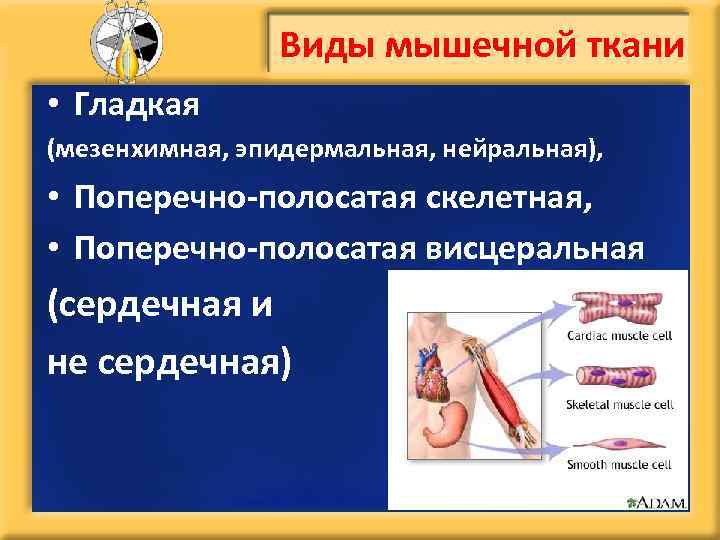 Виды мышечной ткани

• Гладкая

(мезенхимная, эпидермальная, нейральная),

• Поперечно-полосатая скелетная,

• Поперечно-полосатая висцеральная

(сердечная и не сердечная)

Cardiac muscle cell

Skeletal muscle cell

Smooth muscle cell

ADAM.